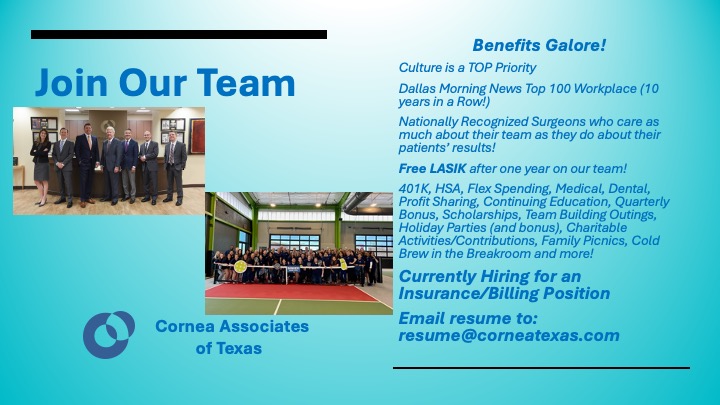 Join Our Team

Cornea Associates of Texas

Benefits Galore!

Culture is a TOP Priority

Dallas Morning News Top 100 Workplace (10 years in a Row!)

Nationally Recognized Surgeons who care as much about their team as they do about their patients' results!

Free LASIK after one year on our team!

401K, HSA, Flex Spending, Medical, Dental, Profit Sharing, Continuing Education, Quarterly Bonus, Scholarships, Team Building Outings, Holiday Parties (and bonus), Charitable Activities/Contributions, Family Picnics, Cold Brew in the Breakroom and more!

Currently Hiring for an Insurance/Billing Position

Email resume to: resume@corneatexas.com